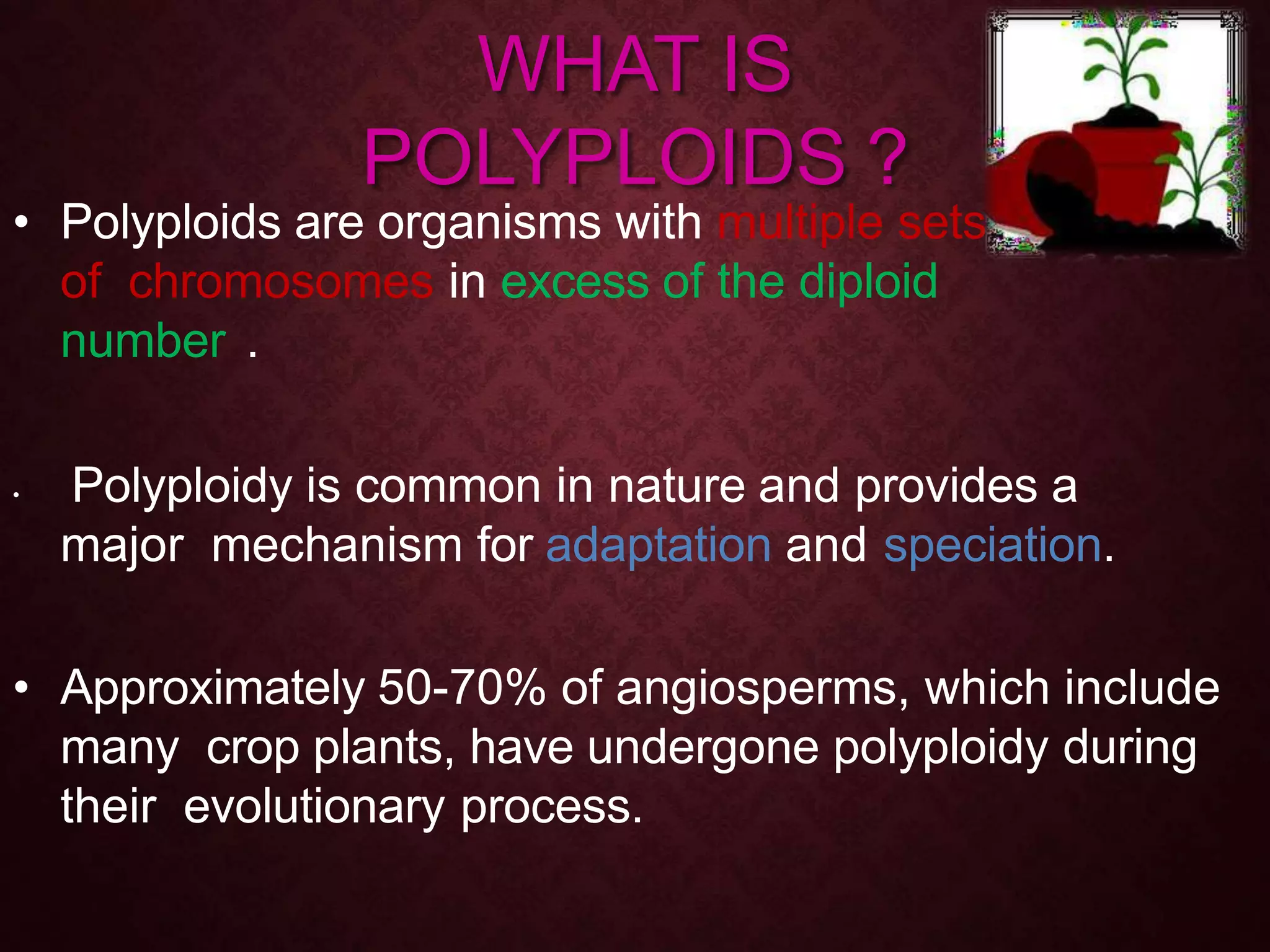 WHAT IS POLYPLOIDS ?

• Polyploids are organisms with multiple sets of chromosomes in excess of the diploid number .

• Polyploidy is common in nature and provides a major mechanism for adaptation and speciation.

• Approximately 50-70% of angiosperms, which include many crop plants, have undergone polyploidy during their evolutionary process.